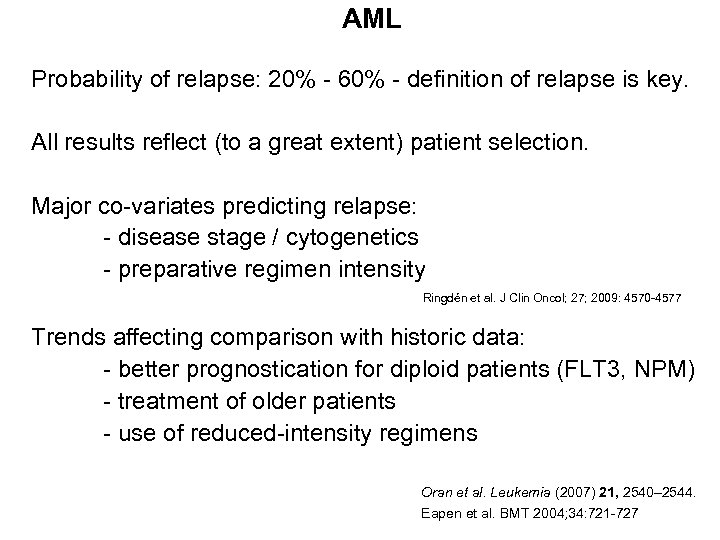 AML

Probability of relapse: 20% - 60% - definition of relapse is key.

All results reflect (to a great extent) patient selection.

Major co-variates predicting relapse:
- disease stage / cytogenetics
- preparative regimen intensity

Ringdén et al. J Clin Oncol; 27; 2009: 4570-4577

Trends affecting comparison with historic data:
- better prognostication for diploid patients (FLT3, NPM)
- treatment of older patients
- use of reduced-intensity regimens

Oran et al. Leukemia (2007) 21, 2540–2544.
Eapen et al. BMT 2004;34:721-727